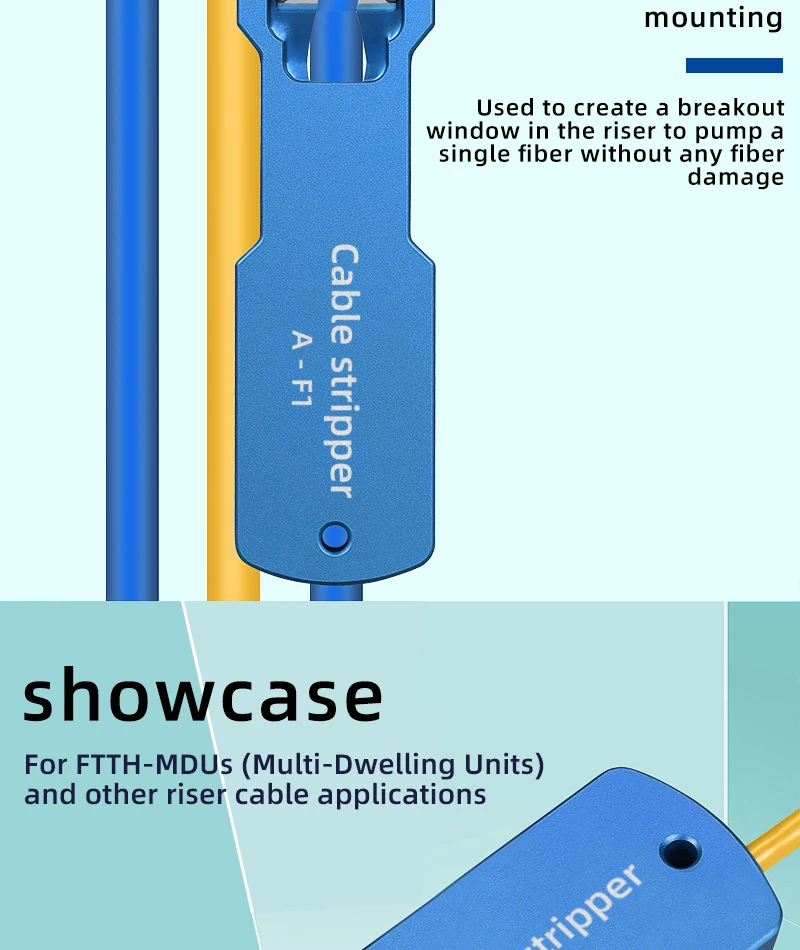 mounting

Used to create a breakout window in the riser to pump a single fiber without any fiber damage

Cable stripper
A - F1

showcase

For FTTH-MDUs (Multi-Dwelling Units) and other riser cable applications

stripper